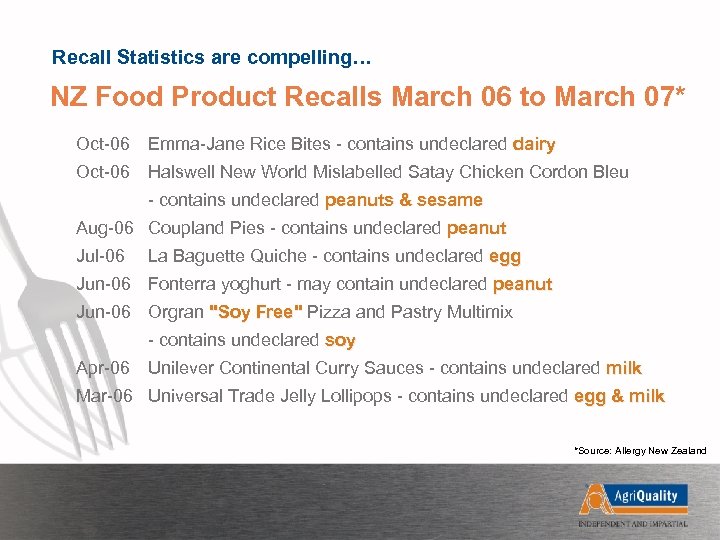 Recall Statistics are compelling…

NZ Food Product Recalls March 06 to March 07*

Oct-06 Emma-Jane Rice Bites - contains undeclared dairy
Oct-06 Halswell New World Mislabelled Satay Chicken Cordon Bleu - contains undeclared peanuts & sesame
Aug-06 Coupland Pies - contains undeclared peanut
Jul-06 La Baguette Quiche - contains undeclared egg
Jun-06 Fonterra yoghurt - may contain undeclared peanut
Jun-06 Orgran "Soy Free" Pizza and Pastry Multimix - contains undeclared soy
Apr-06 Unilever Continental Curry Sauces - contains undeclared milk
Mar-06 Universal Trade Jelly Lollipops - contains undeclared egg & milk

*Source: Allergy New Zealand

AgriQuality
INDEPENDENT AND IMPARTIAL